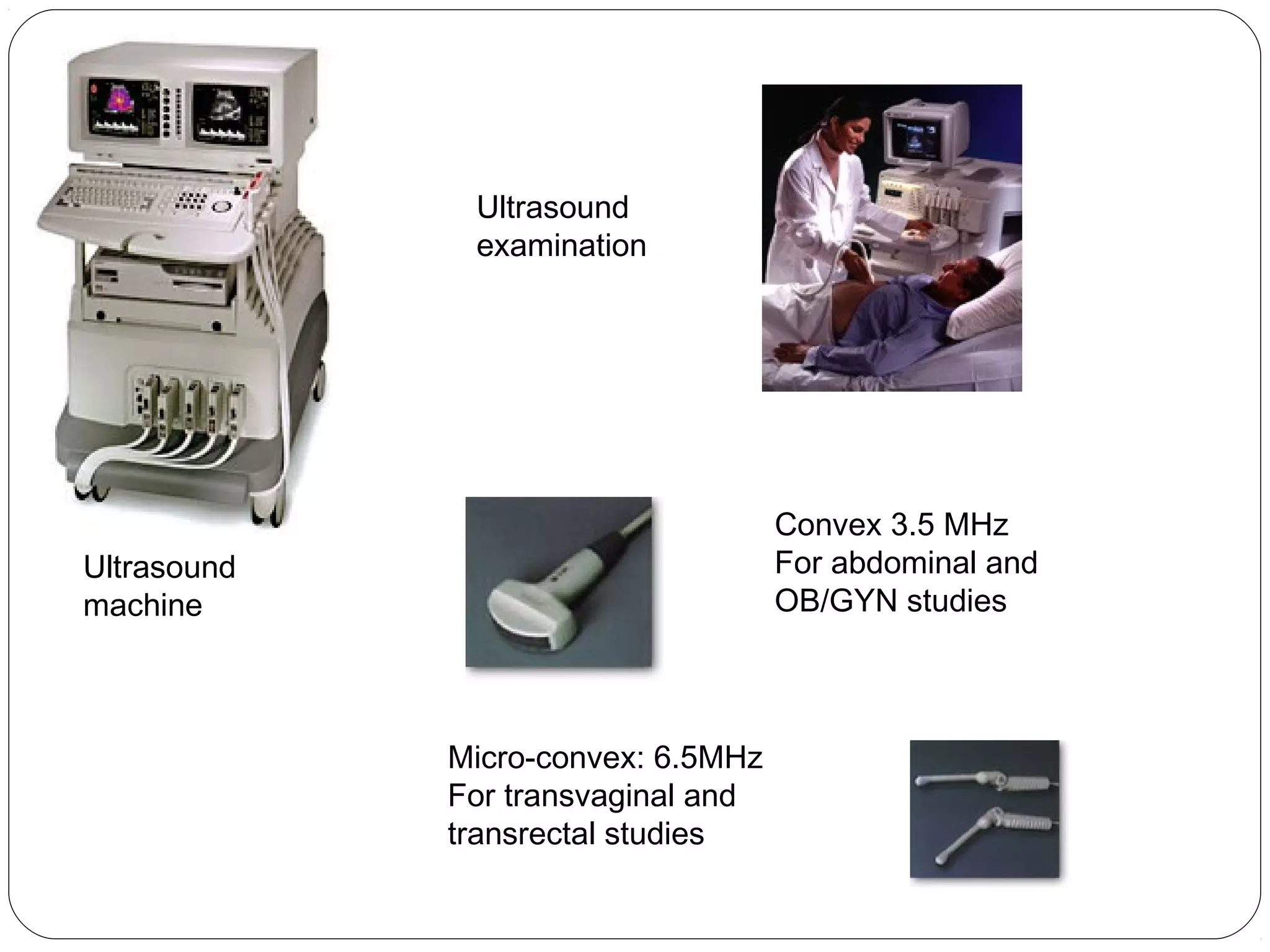 Ultrasound examination

Ultrasound machine

Convex 3.5 MHz
For abdominal and OB/GYN studies

Micro-convex: 6.5MHz
For transvaginal and transrectal studies